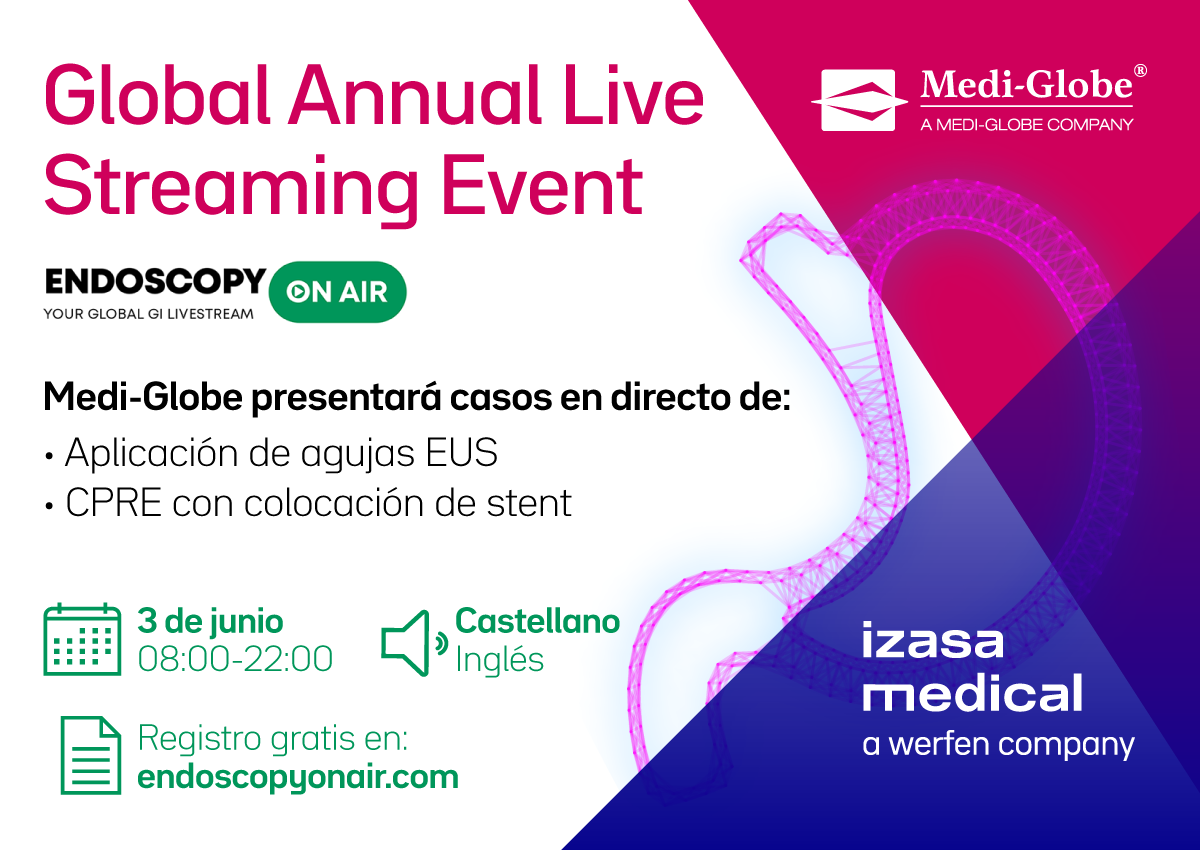 Global Annual Live Streaming Event

Medi-Globe®
A MEDI-GLOBE COMPANY

ENDOSCOPY ON AIR
YOUR GLOBAL GI LIVESTREAM

Medi-Globe presentará casos en directo de:
• Aplicación de agujas EUS
• CPRE con colocación de stent

3 de junio
08:00-22:00

Castellano
Inglés

Registro gratis en:
endoscopyonair.com

izasa medical
a werfen company